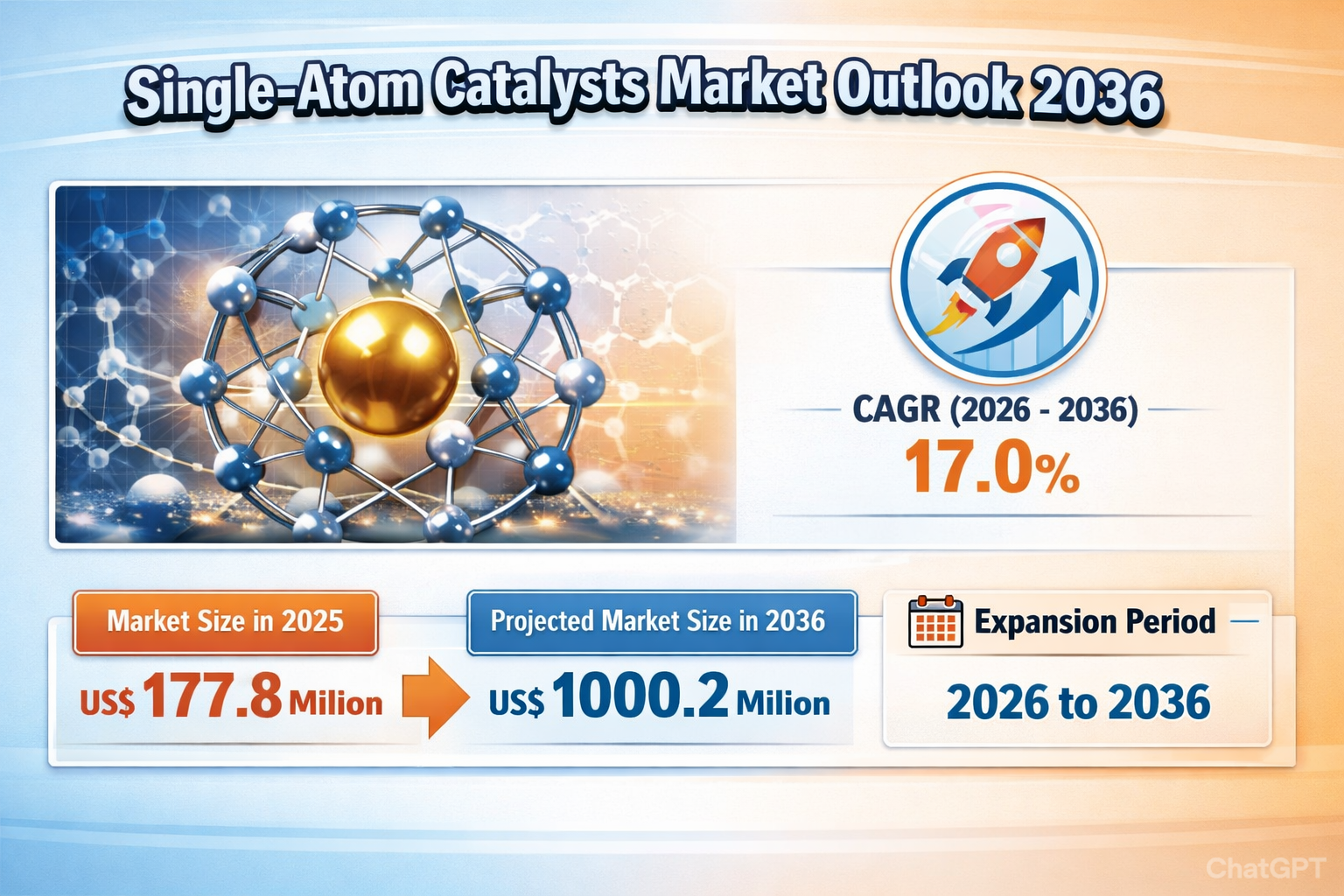 Single-Atom Catalysts Market Outlook 2036

CAGR (2026 - 2036)
17.0%

Market Size in 2025
US$ 177.8 Milion

Projected Market Size in 2036
US$ 1000.2 Milion

Expansion Period
2026 to 2036

ChatGPT